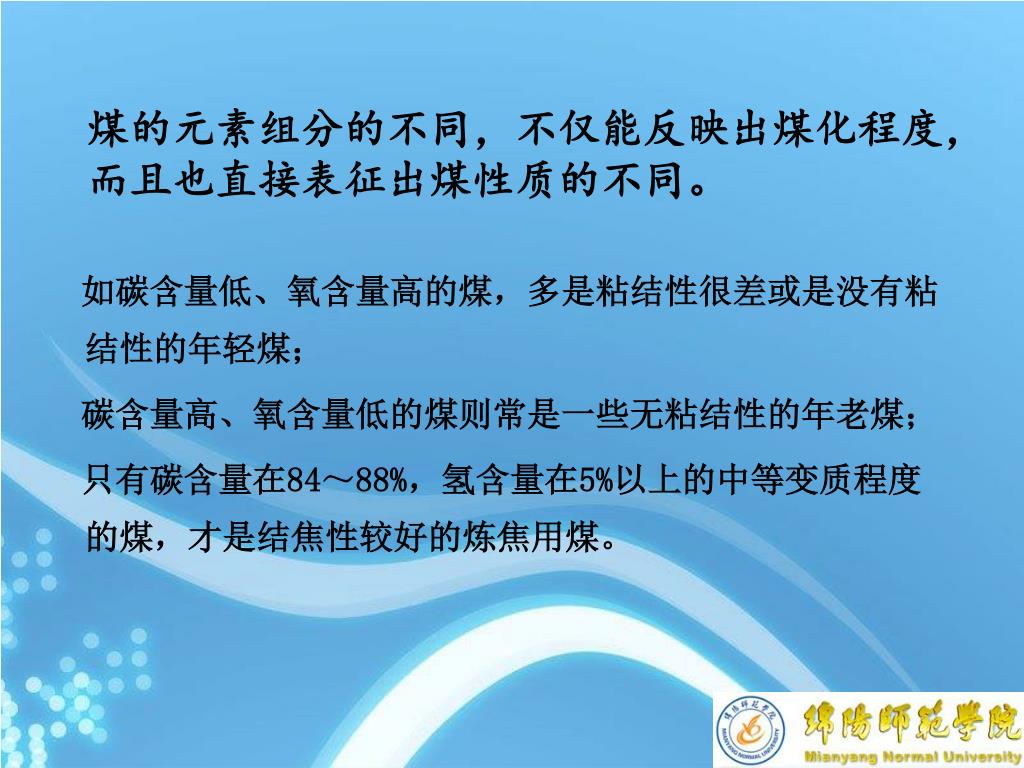 煤的元素组分的不同，不仅能反映出煤化程度，而且也直接表征出煤性质的不同。

如碳含量低、氧含量高的煤，多是粘结性很差或是没有粘结性的年轻煤；

碳含量高、氧含量低的煤则常是一些无粘结性的年老煤；

只有碳含量在84～88%，氢含量在5%以上的中等变质程度的煤，才是结焦性较好的炼焦用煤。

绵阳师范学院
Mianyang Normal University